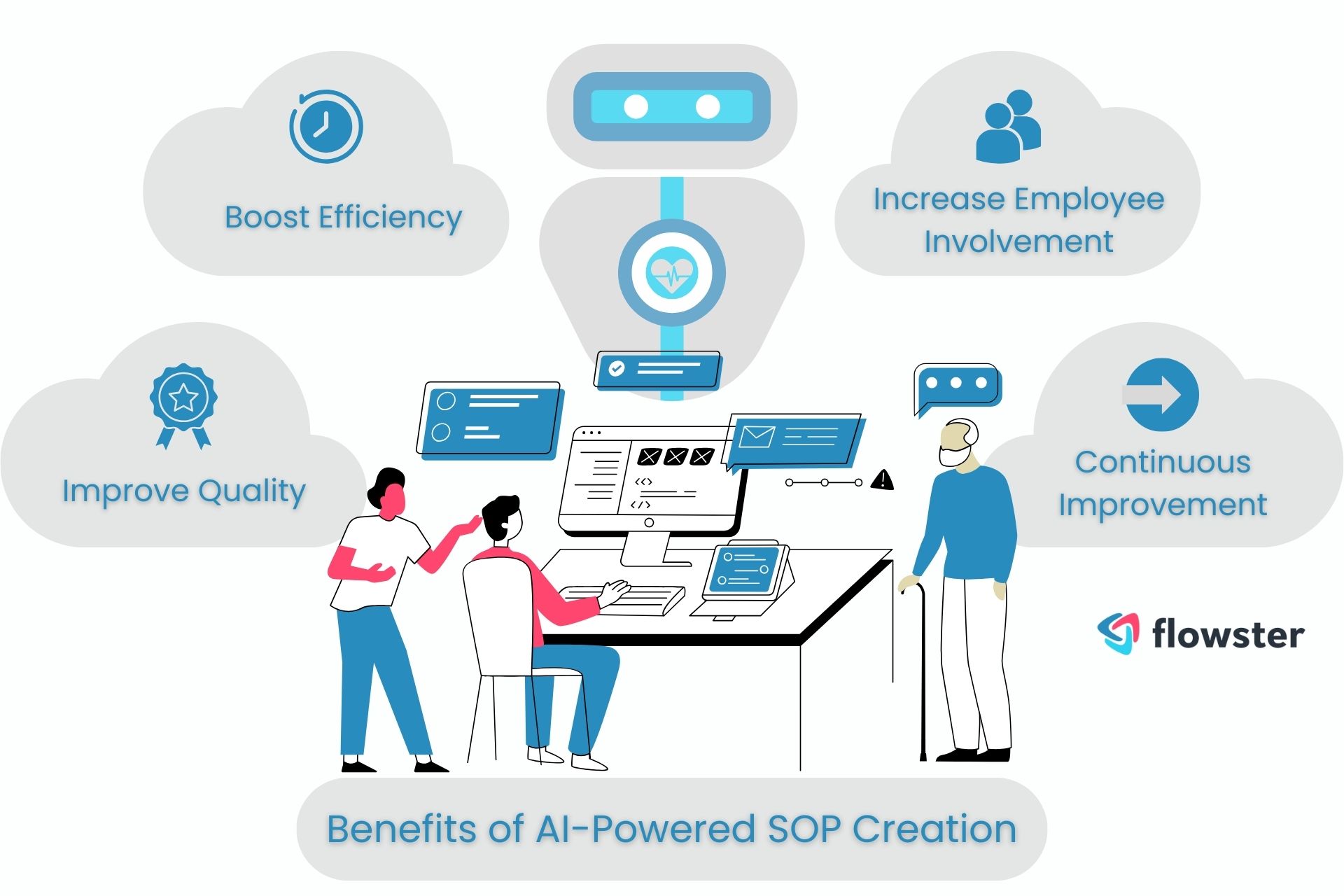 Boost Efficiency

Increase Employee Involvement

Improve Quality

Continuous Improvement

flowster

Benefits of AI-Powered SOP Creation